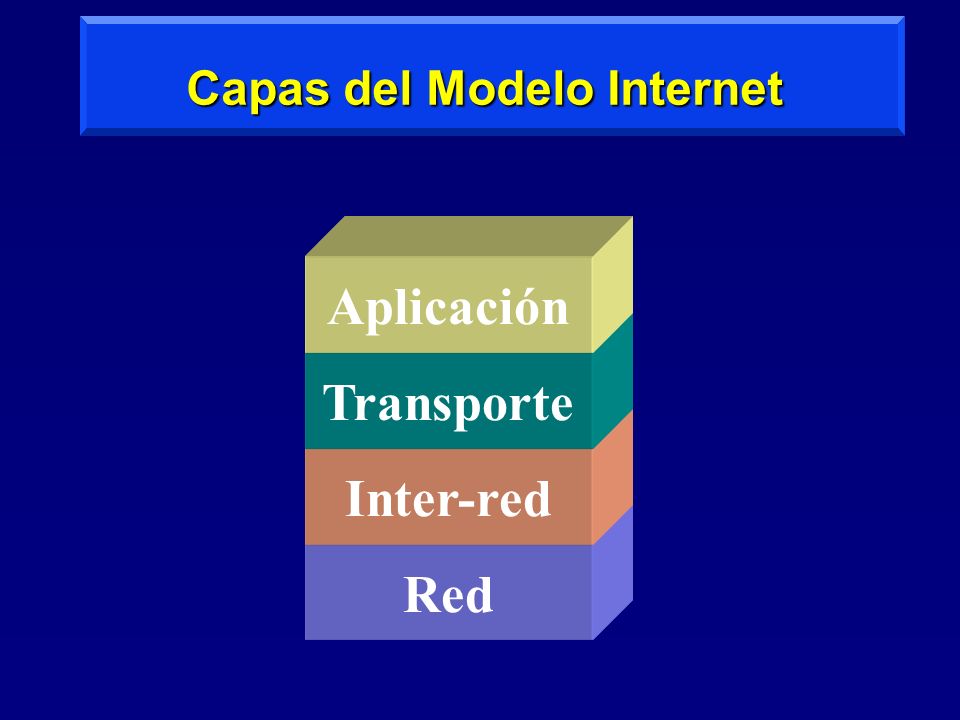 Capas del Modelo Internet

Aplicación

Transporte

Inter-red

Red